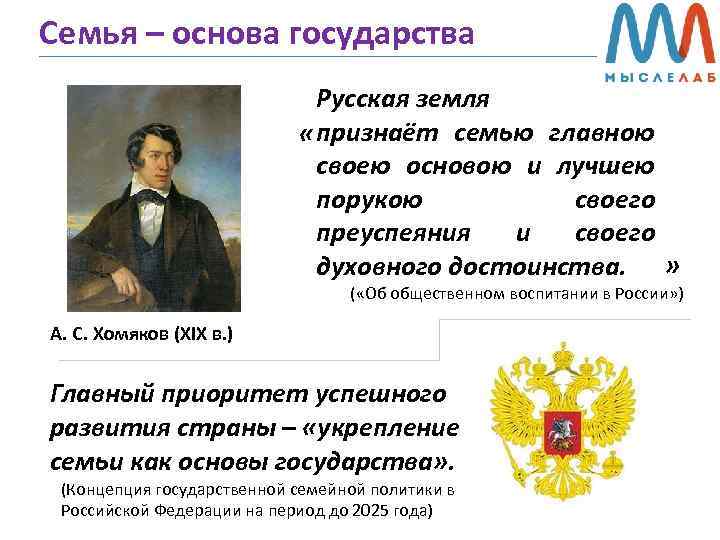 Семья – основа государства

МЫСЛЕЛАБ

Русская земля «признаёт семью главною своею основою и лучшею порукою своего преуспеяния и своего духовного достоинства. »
(«Об общественном воспитании в России»)

А. С. Хомяков (XIX в.)

Главный приоритет успешного развития страны – «укрепление семьи как основы государства».
(Концепция государственной семейной политики в Российской Федерации на период до 2025 года)